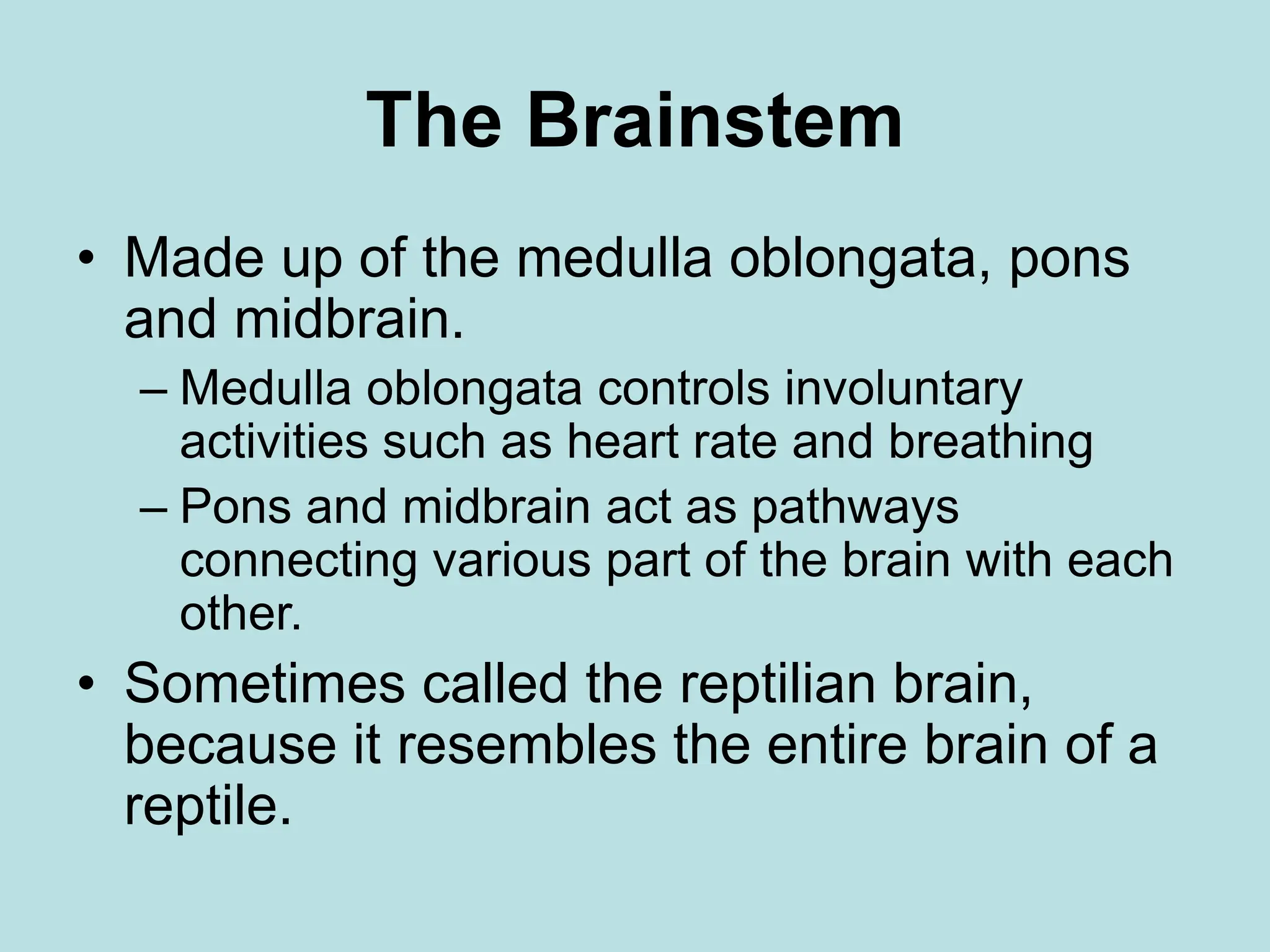 The Brainstem

• Made up of the medulla oblongata, pons and midbrain.
– Medulla oblongata controls involuntary activities such as heart rate and breathing
– Pons and midbrain act as pathways connecting various part of the brain with each other.

• Sometimes called the reptilian brain, because it resembles the entire brain of a reptile.